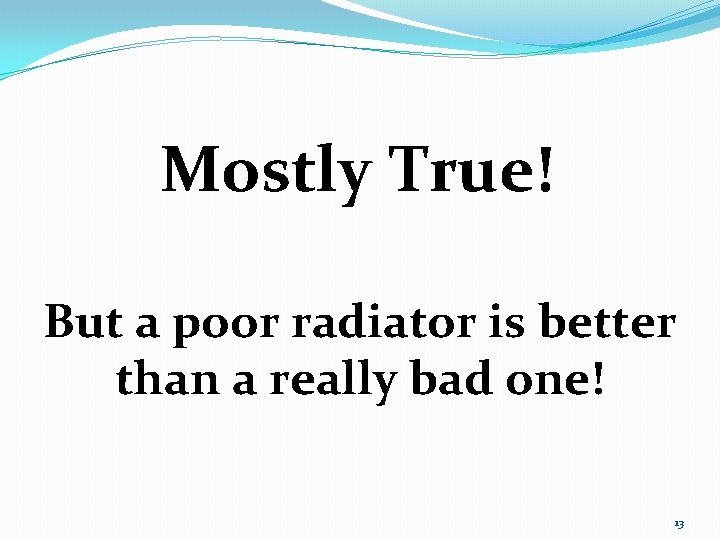 Mostly True!

But a poor radiator is better than a really bad one!

13